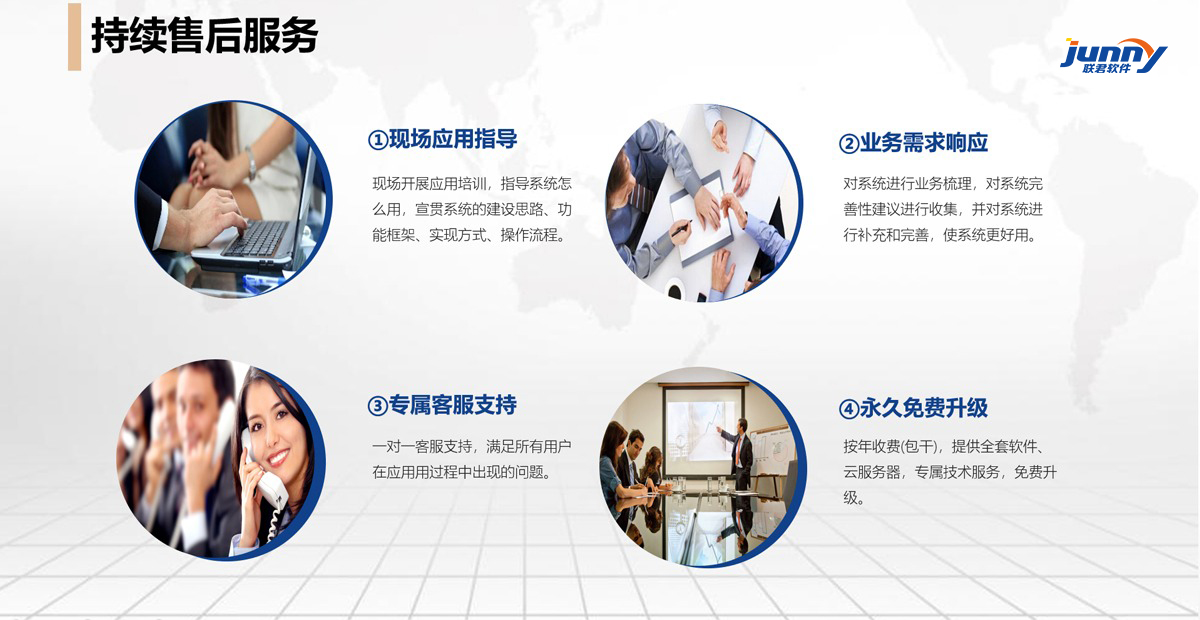 持续售后服务

junny
联君软件

①现场应用指导

现场开展应用培训，指导系统怎么用，宣贯系统的建设思路、功能框架、实现方式、操作流程。

②业务需求响应

对系统进行业务梳理，对系统完善性建议进行收集，并对系统进行补充和完善，使系统更好用。

③专属客服支持

一对一客服支持，满足所有用户在应用用过程中出现的问题。

④永久免费升级

按年收费(包干)，提供全套软件、云服务器，专属技术服务，免费升级。